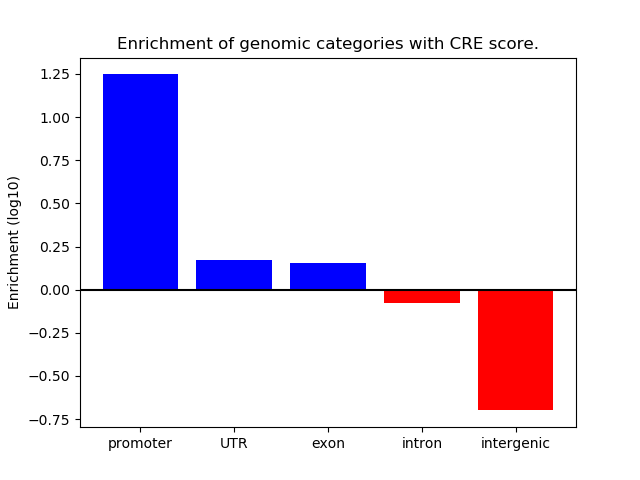 Enrichment of genomic categories with CRE score.

Enrichment (log10)

1.25
1.00
0.75
0.50
0.25
0.00
−0.25
−0.50
−0.75

promoter
UTR
exon
intron
intergenic